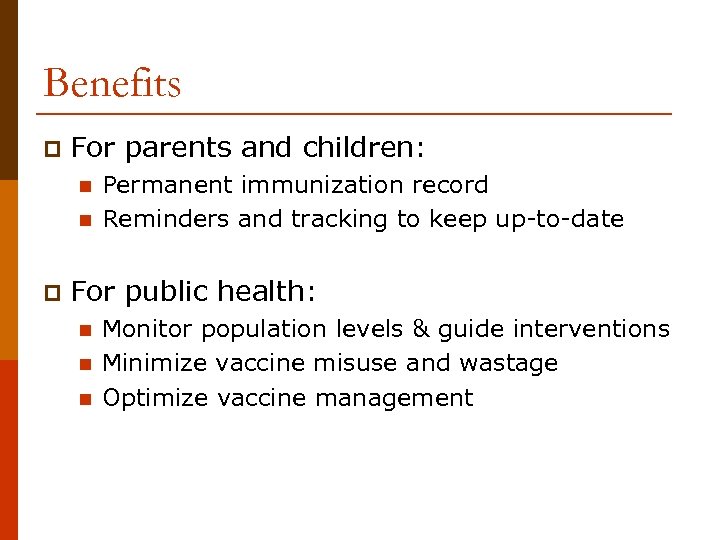 Benefits

For parents and children:

Permanent immunization record

Reminders and tracking to keep up-to-date

For public health:

Monitor population levels & guide interventions

Minimize vaccine misuse and wastage

Optimize vaccine management